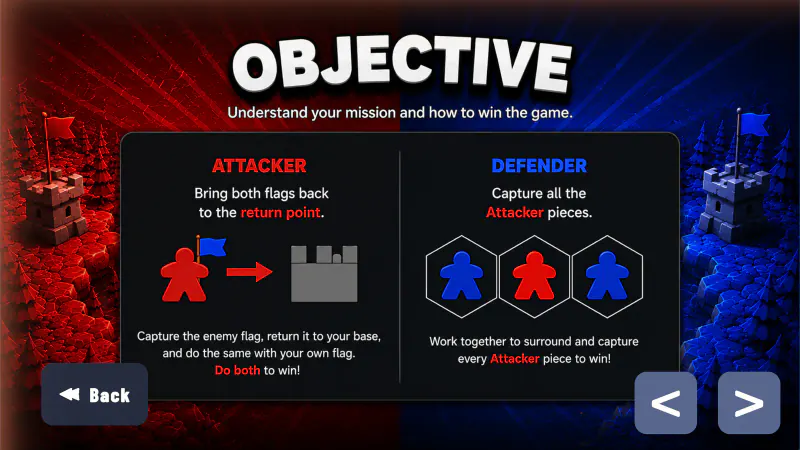 OBJECTIVE

Understand your mission and how to win the game.

ATTACKER

Bring both flags back to the return point.

Capture the enemy flag, return it to your base, and do the same with your own flag. Do both to win!

DEFENDER

Capture all the Attacker pieces.

Work together to surround and capture every Attacker piece to win!

Back

<

>